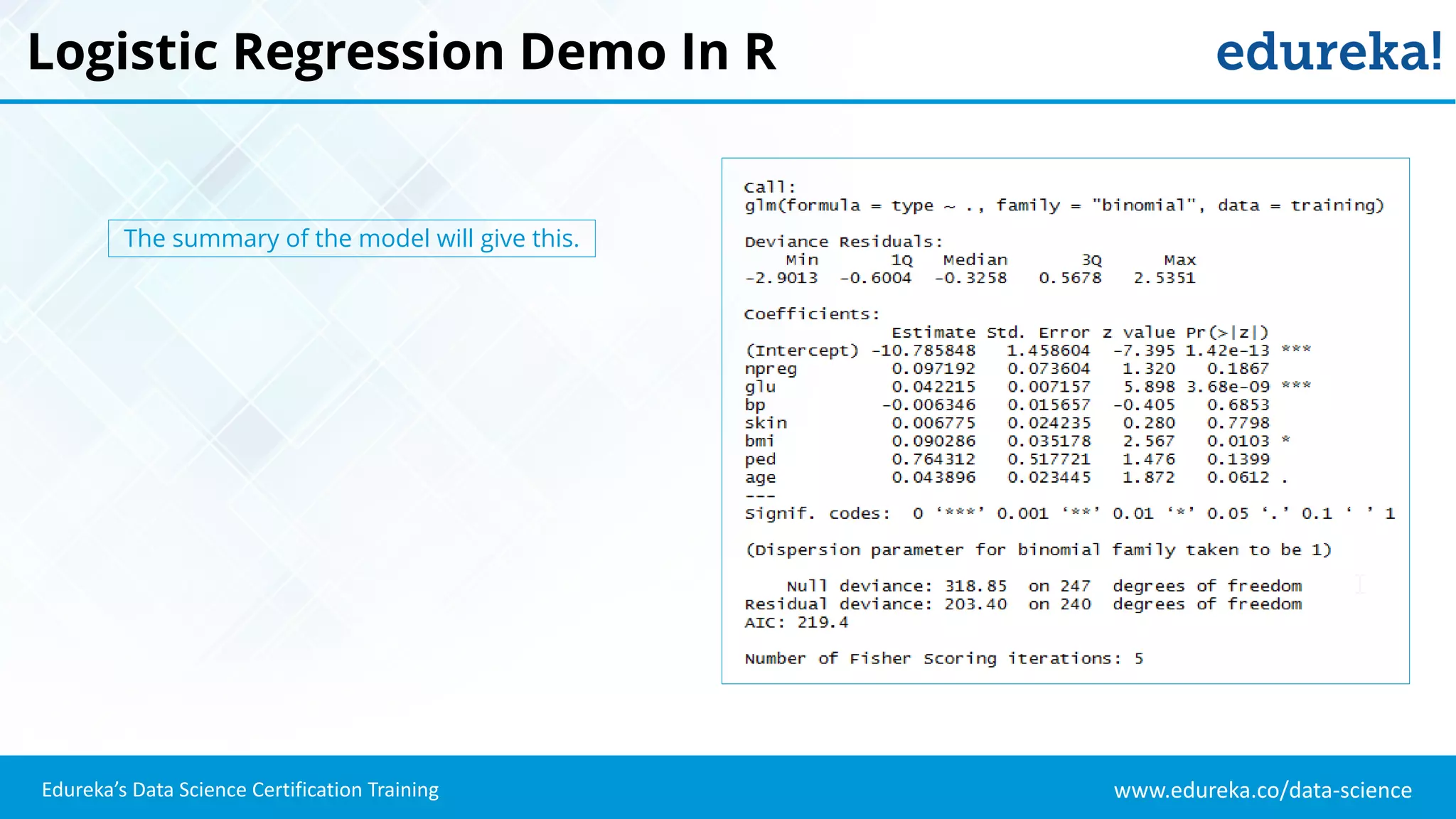 Logistic Regression Demo In R

edureka!

The summary of the model will give this.

Call:
glm(formula = type ~ ., family = "binomial", data = training)

Deviance Residuals:

| Min | 1Q | Median | 3Q | Max |
|---|---|---|---|---|
| -2.9013 | -0.6004 | -0.3258 | 0.5678 | 2.5351 |

Coefficients:

|  | Estimate | Std. Error | z value | Pr(>\|z\|) |  |
|---|---|---|---|---|---|
| (Intercept) | -10.785848 | 1.458604 | -7.395 | 1.42e-13 | *** |
| npreg | 0.097192 | 0.073604 | 1.320 | 0.1867 |  |
| glu | 0.042215 | 0.007157 | 5.898 | 3.68e-09 | *** |
| bp | -0.006346 | 0.015657 | -0.405 | 0.6853 |  |
| skin | 0.006775 | 0.024235 | 0.280 | 0.7798 |  |
| bmi | 0.090286 | 0.035178 | 2.567 | 0.0103 | * |
| ped | 0.764312 | 0.517721 | 1.476 | 0.1399 |  |
| age | 0.043896 | 0.023445 | 1.872 | 0.0612 | . |

---
Signif. codes: 0 ‘***’ 0.001 ‘**’ 0.01 ‘*’ 0.05 ‘.’ 0.1 ‘ ’ 1

(Dispersion parameter for binomial family taken to be 1)

Null deviance: 318.85 on 247 degrees of freedom
Residual deviance: 203.40 on 240 degrees of freedom
AIC: 219.4

Number of Fisher Scoring iterations: 5

Edureka’s Data Science Certification Training

www.edureka.co/data-science